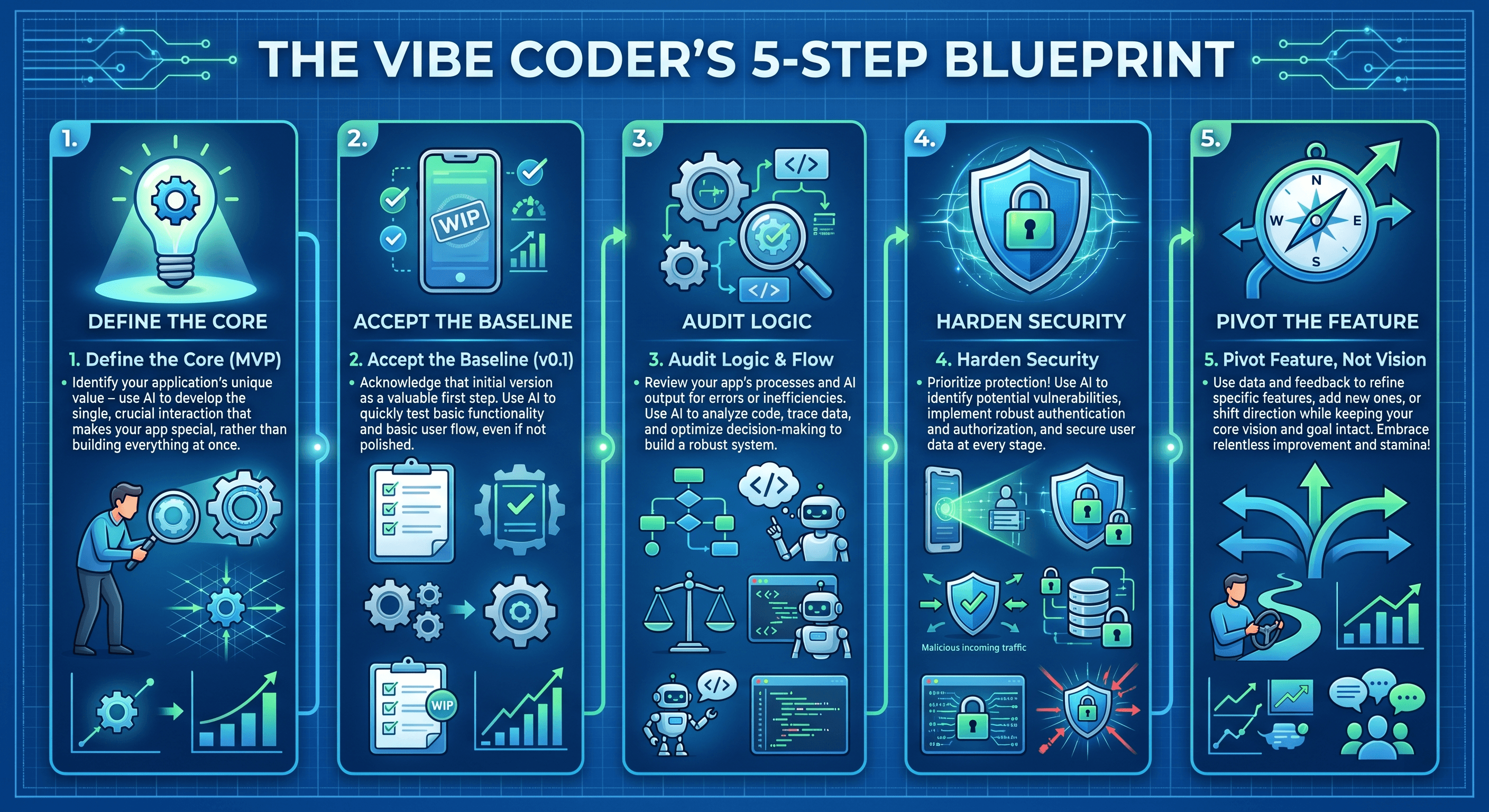 THE VIBE CODER'S 5-STEP BLUEPRINT

1.

DEFINE THE CORE

1. Define the Core (MVP)

• Identify your application's unique value – use AI to develop the single, crucial interaction that makes your app special, rather than building everything at once.

2.

WIP

ACCEPT THE BASELINE

2. Accept the Baseline (v0.1)

• Acknowledge that initial version as a valuable first step. Use AI to quickly test basic functionality and basic user flow, even if not polished.

WIP

3.

</>

</>

AUDIT LOGIC

3. Audit Logic & Flow

• Review your app's processes and AI output for errors or inefficiencies. Use AI to analyze code, trace data, and optimize decision-making to build a robust system.

</>

</>

4.

HARDEN SECURITY

4. Harden Security

• Prioritize protection! Use AI to identify potential vulnerabilities, implement robust authentication and authorization, and secure user data at every stage.

Malicious incoming traffic

5.

N

W

E

S

PIVOT THE FEATURE

5. Pivot Feature, Not Vision

• Use data and feedback to refine specific features, add new ones, or shift direction while keeping your core vision and goal intact. Embrace relentless improvement and stamina!